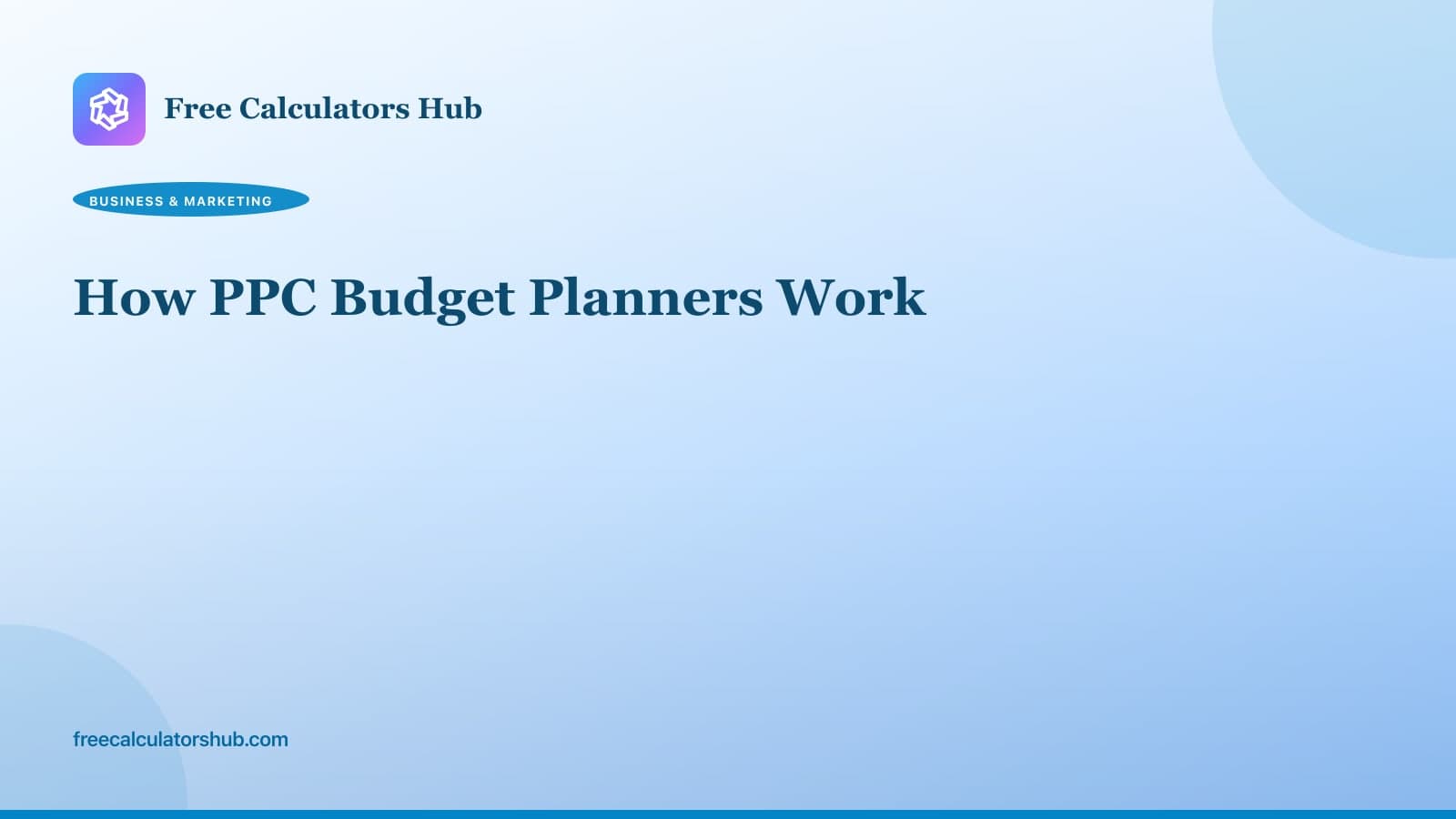 Free Calculators Hub

BUSINESS & MARKETING

How PPC Budget Planners Work

freecalculatorshub.com